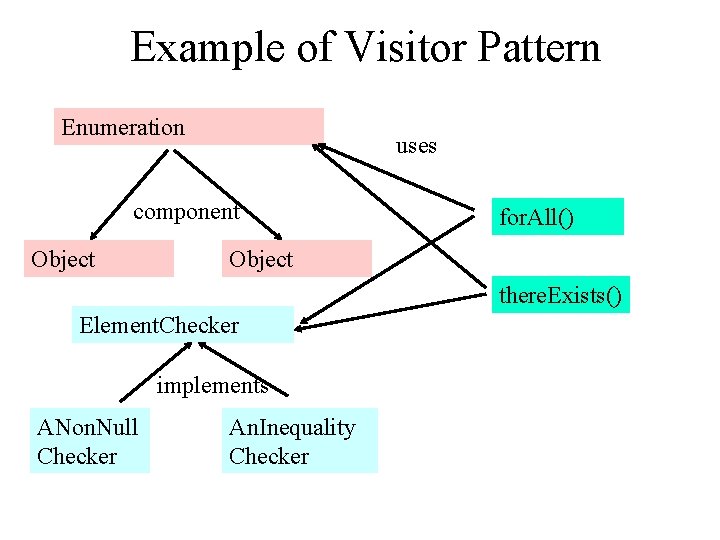 Example of Visitor Pattern

Enumeration

uses

component

forAll()

Object

Object

thereExists()

ElementChecker

implements

ANonNull Checker

AnInequality Checker